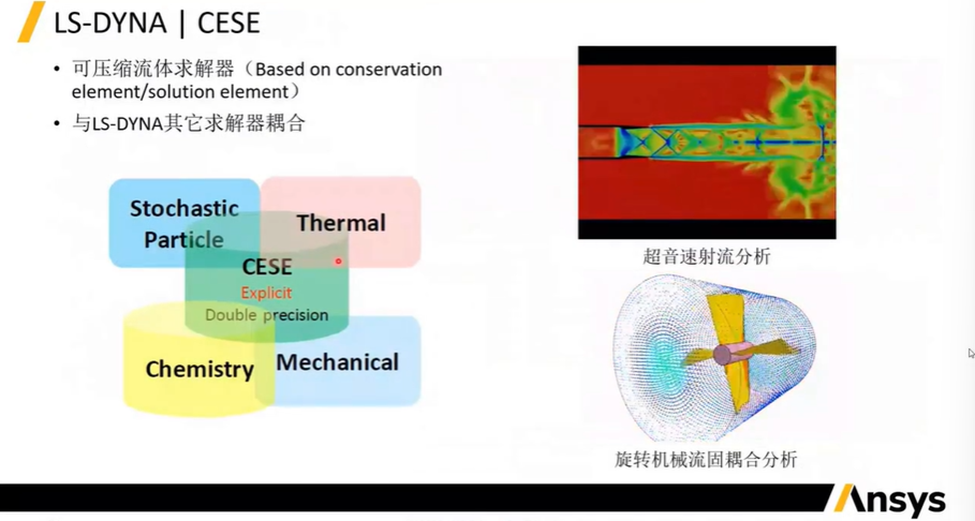 LS-DYNA | CESE

• 可压缩流体求解器（Based on conservation element/solution element）
• 与LS-DYNA其它求解器耦合

Stochastic Particle
Thermal
CESE
Explicit
Double precision
Chemistry
Mechanical

超音速射流分析

旋转机械流固耦合分析

Ansys